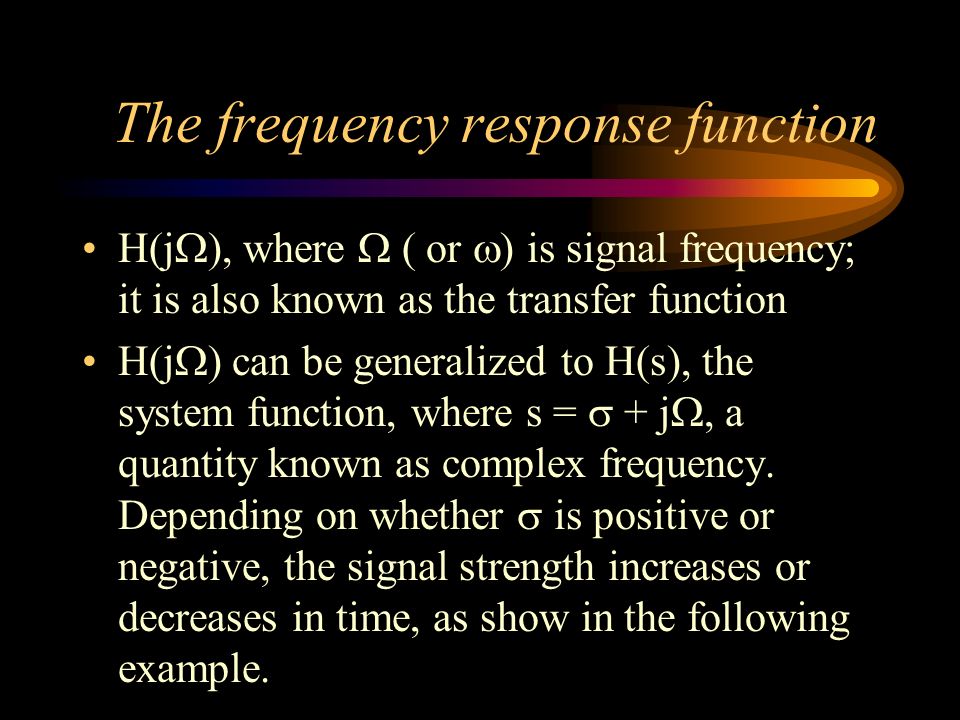 The frequency response function

• $H(j\Omega)$, where $\Omega$ ( or $\omega$) is signal frequency; it is also known as the transfer function

• $H(j\Omega)$ can be generalized to $H(s)$, the system function, where $s = \sigma + j\Omega$, a quantity known as complex frequency. Depending on whether $\sigma$ is positive or negative, the signal strength increases or decreases in time, as show in the following example.